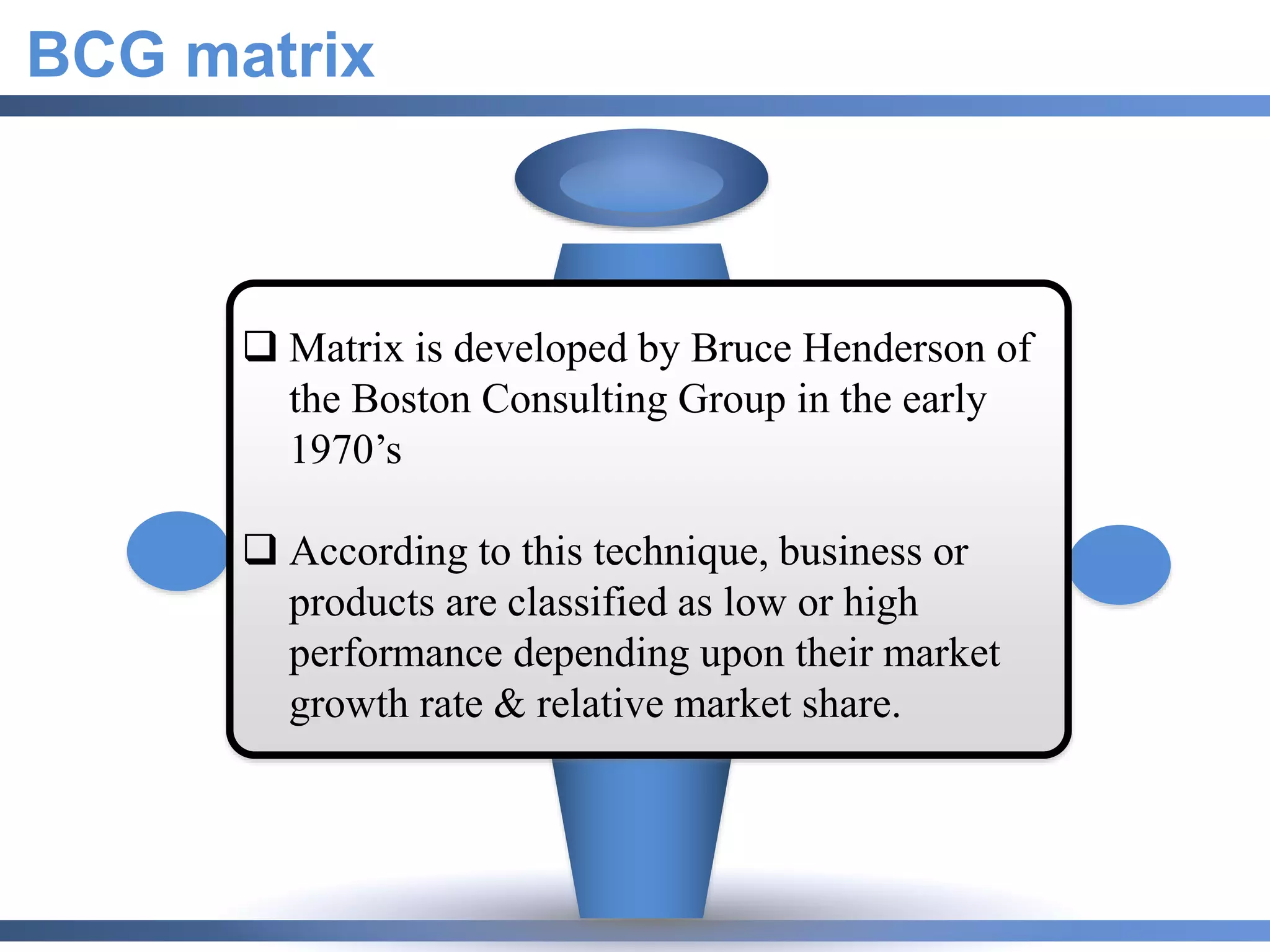 BCG matrix

❑ Matrix is developed by Bruce Henderson of the Boston Consulting Group in the early 1970’s

❑ According to this technique, business or products are classified as low or high performance depending upon their market growth rate & relative market share.